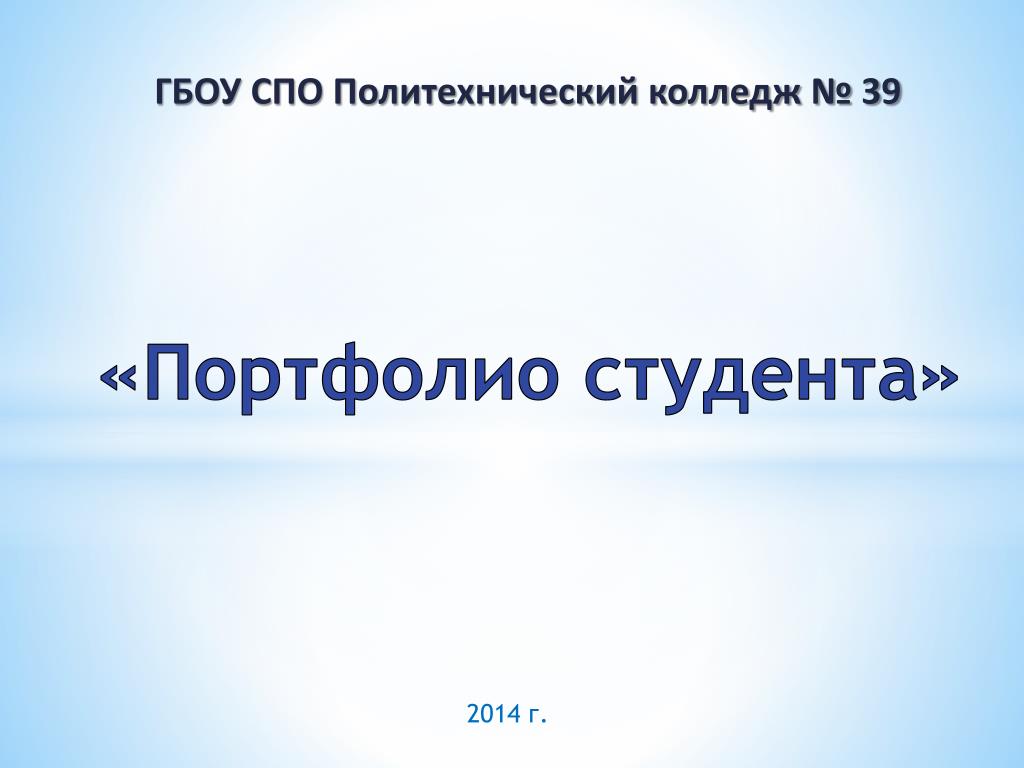 ГБОУ СПО Политехнический колледж № 39

«Портфолио студента»

2014 г.